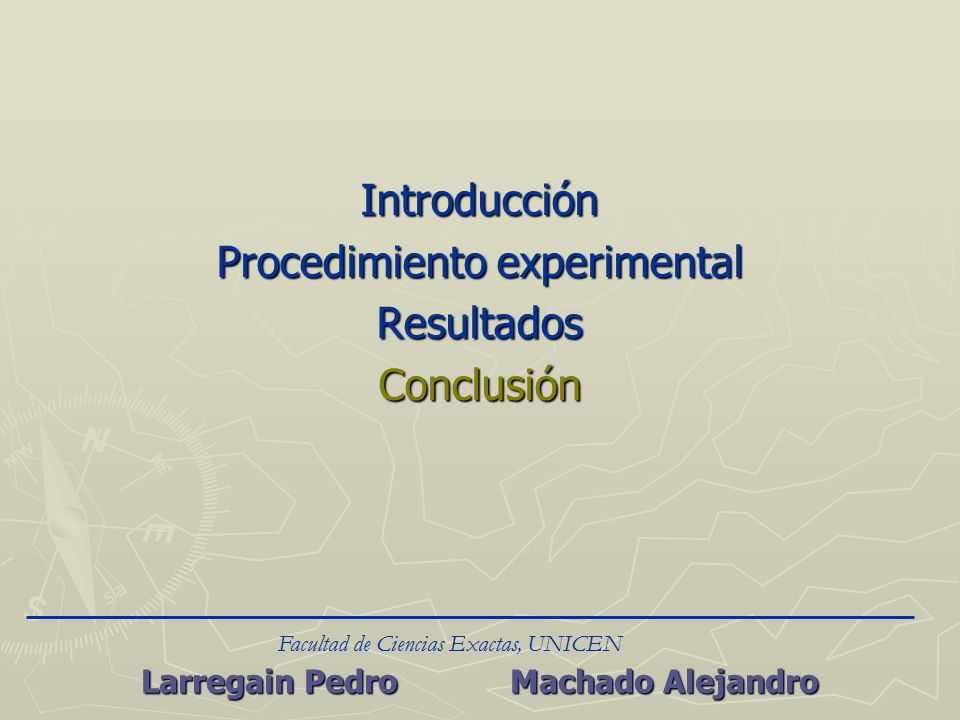 Introducción
Procedimiento experimental
Resultados
Conclusión

Facultad de Ciencias Exactas, UNICEN

Larregain Pedro Machado Alejandro